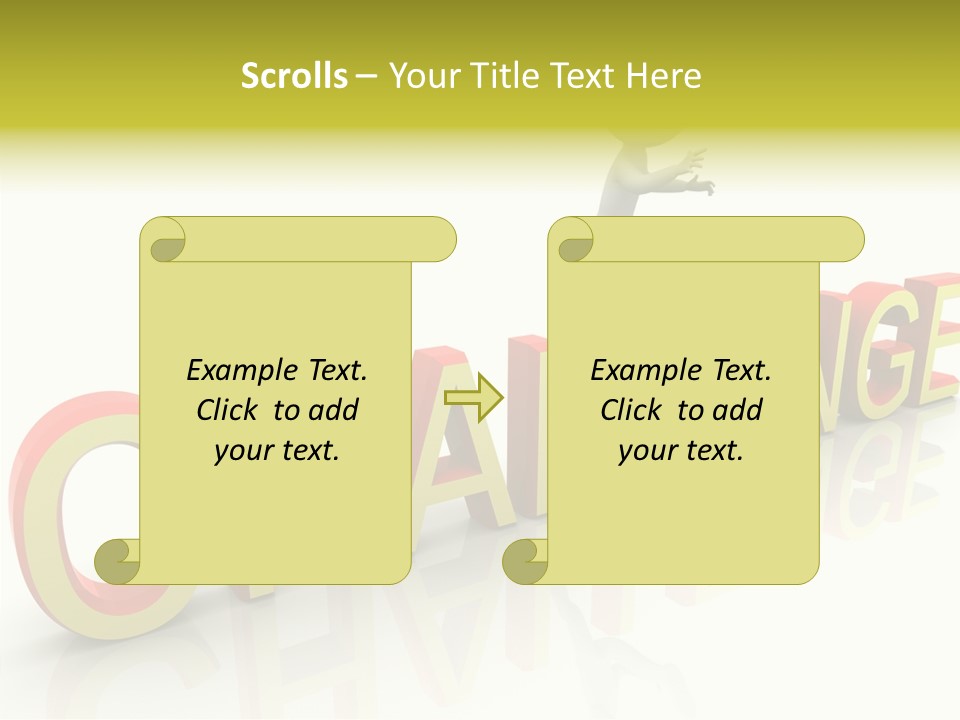 Scrolls – Your Title Text Here

Example Text. Click to add your text.

Example Text. Click to add your text.